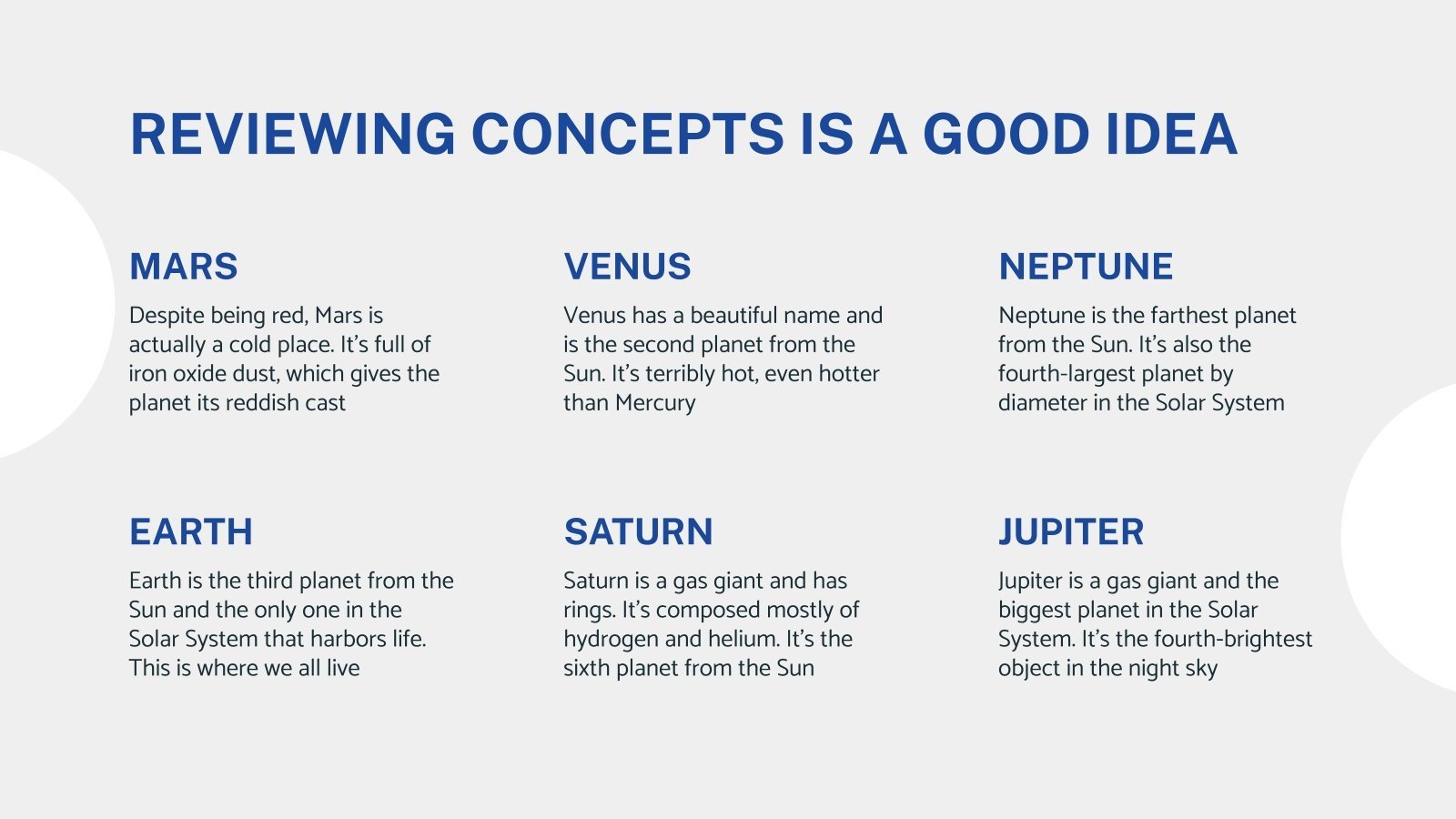 REVIEWING CONCEPTS IS A GOOD IDEA

MARS

Despite being red, Mars is actually a cold place. It's full of iron oxide dust, which gives the planet its reddish cast

VENUS

Venus has a beautiful name and is the second planet from the Sun. It's terribly hot, even hotter than Mercury

NEPTUNE

Neptune is the farthest planet from the Sun. It's also the fourth-largest planet by diameter in the Solar System

EARTH

Earth is the third planet from the Sun and the only one in the Solar System that harbors life. This is where we all live

SATURN

Saturn is a gas giant and has rings. It's composed mostly of hydrogen and helium. It's the sixth planet from the Sun

JUPITER

Jupiter is a gas giant and the biggest planet in the Solar System. It's the fourth-brightest object in the night sky